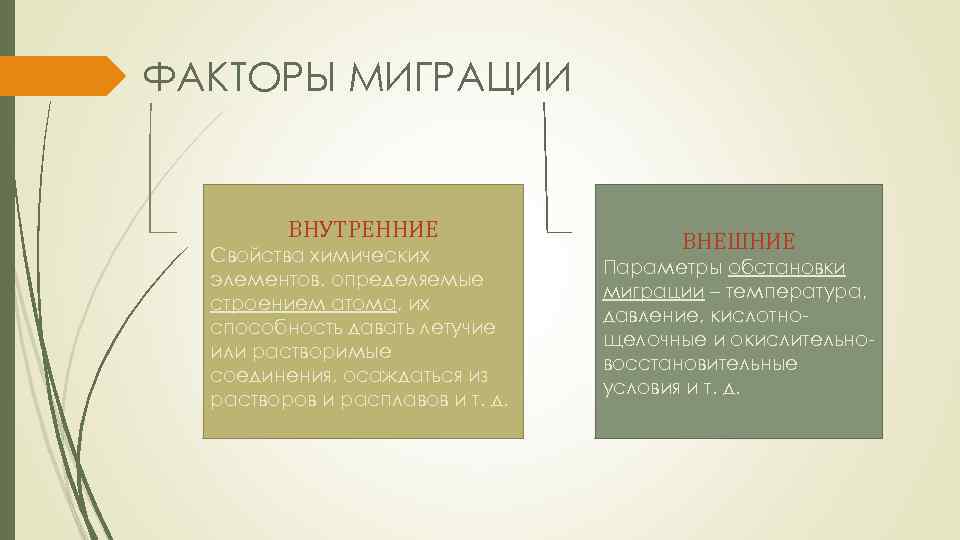 ФАКТОРЫ МИГРАЦИИ

ВНУТРЕННИЕ

Свойства химических элементов, определяемые строением атома, их способность давать летучие или растворимые соединения, осаждаться из растворов и расплавов и т. д.

ВНЕШНИЕ

Параметры обстановки миграции – температура, давление, кислотно-щелочные и окислительно-восстановительные условия и т. д.